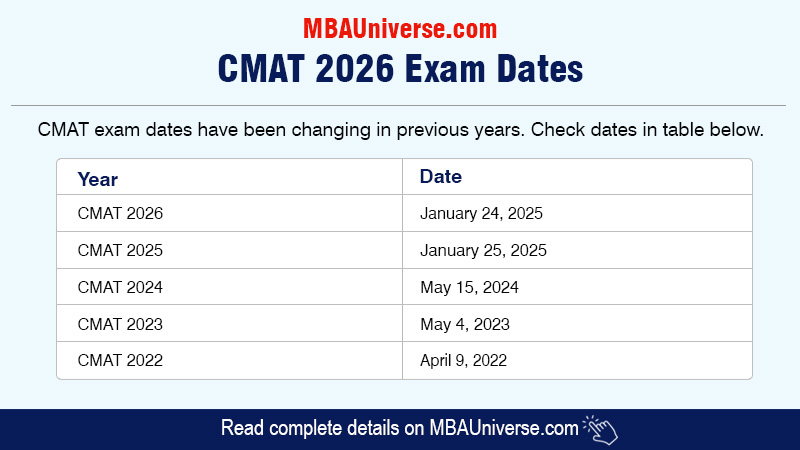 MBAUniverse.com

CMAT 2026 Exam Dates

CMAT exam dates have been changing in previous years. Check dates in table below.

| Year | Date |
|---|---|
| CMAT 2026 | January 24, 2025 |
| CMAT 2025 | January 25, 2025 |
| CMAT 2024 | May 15, 2024 |
| CMAT 2023 | May 4, 2023 |
| CMAT 2022 | April 9, 2022 |

Read complete details on MBAUniverse.com